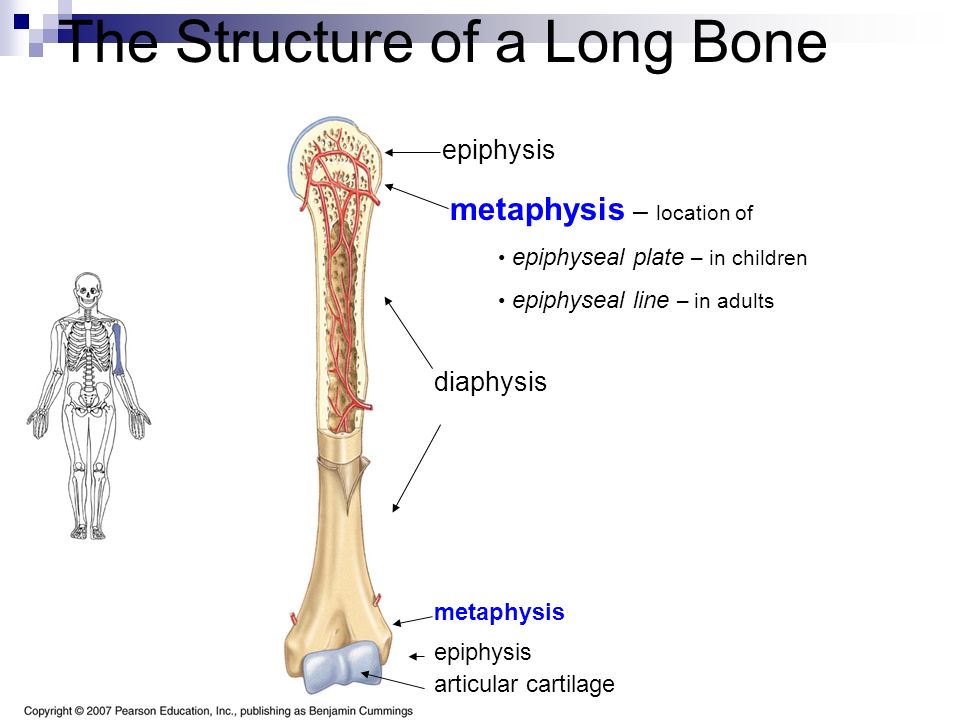 The Structure of a Long Bone

epiphysis

metaphysis – location of

• epiphyseal plate – in children

• epiphyseal line – in adults

diaphysis

metaphysis

epiphysis

articular cartilage

Copyright © 2007 Pearson Education, Inc., publishing as Benjamin Cummings